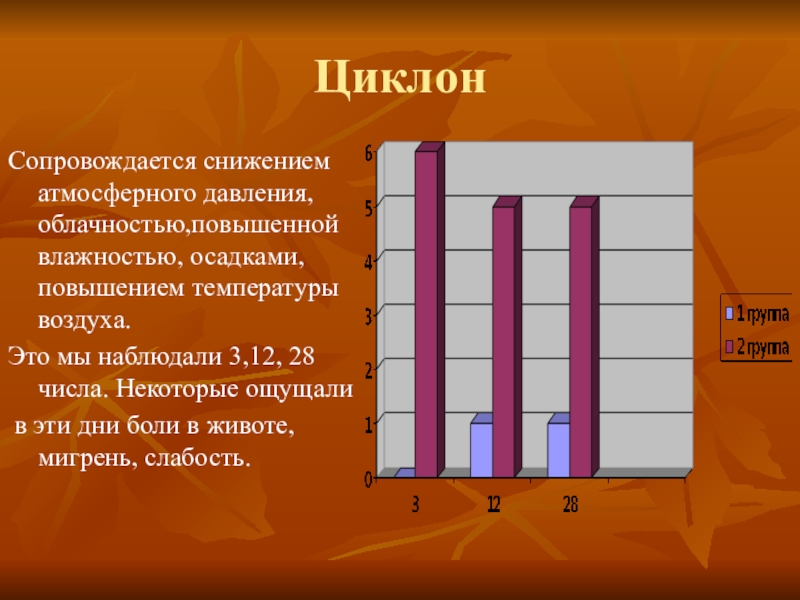 Циклон

Сопровождается снижением атмосферного давления, облачностью,повышенной влажностью, осадками, повышением температуры воздуха.

Это мы наблюдали 3,12, 28 числа. Некоторые ощущали в эти дни боли в животе, мигрень, слабость.

6
5
4
3
2
1
0
3
12
28
1 группа
2 группа